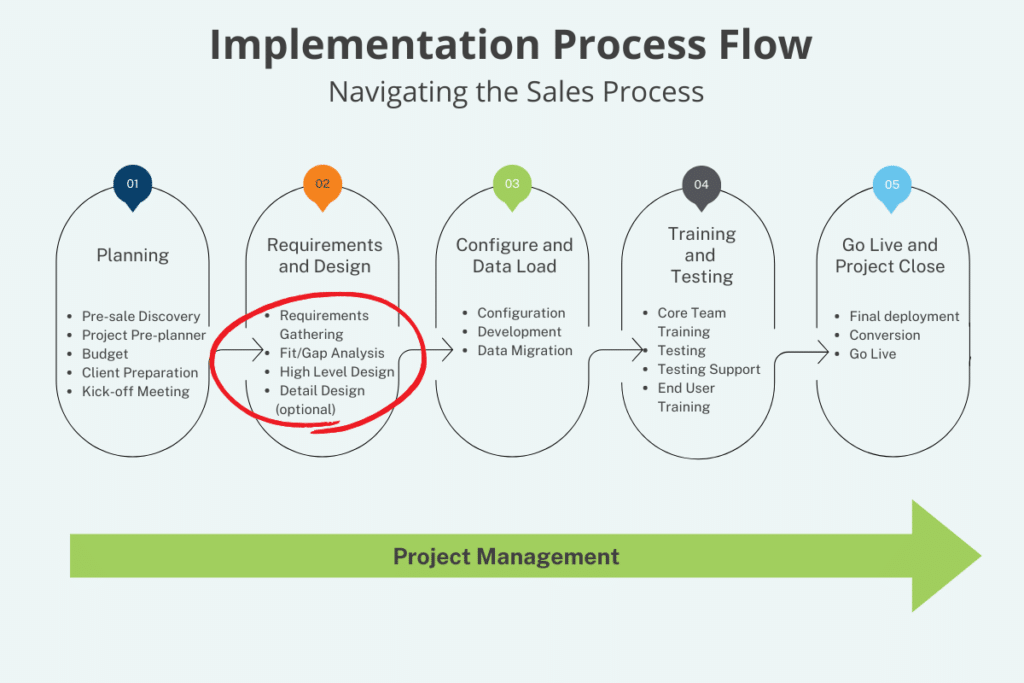 Implementation Process Flow

Navigating the Sales Process

01

Planning

- Pre-sale Discovery
- Project Pre-planner
- Budget
- Client Preparation
- Kick-off Meeting

02

Requirements and Design

- Requirements Gathering
- Fit/Gap Analysis
- High Level Design
- Detail Design (optional)

03

Configure and Data Load

- Configuration
- Development
- Data Migration

04

Training and Testing

- Core Team Training
- Testing
- Testing Support
- End User Training

05

Go Live and Project Close

- Final deployment
- Conversion
- Go Live

Project Management